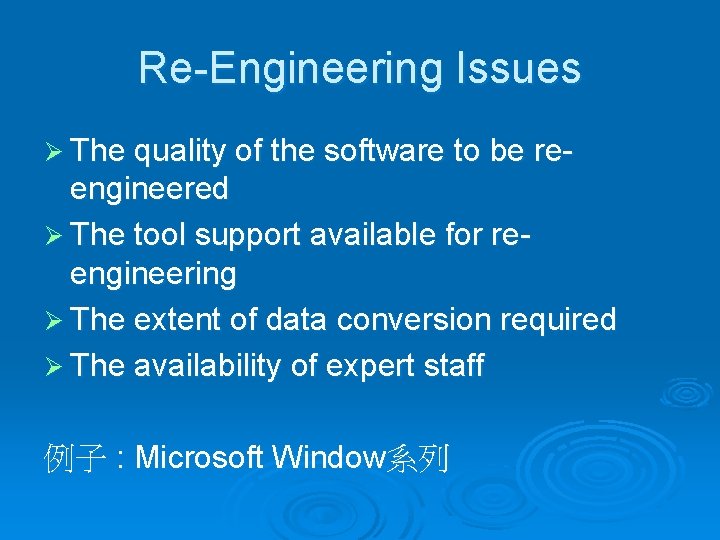 Re-Engineering Issues

➢ The quality of the software to be re-engineered
➢ The tool support available for re-engineering
➢ The extent of data conversion required
➢ The availability of expert staff

例子 : Microsoft Window系列